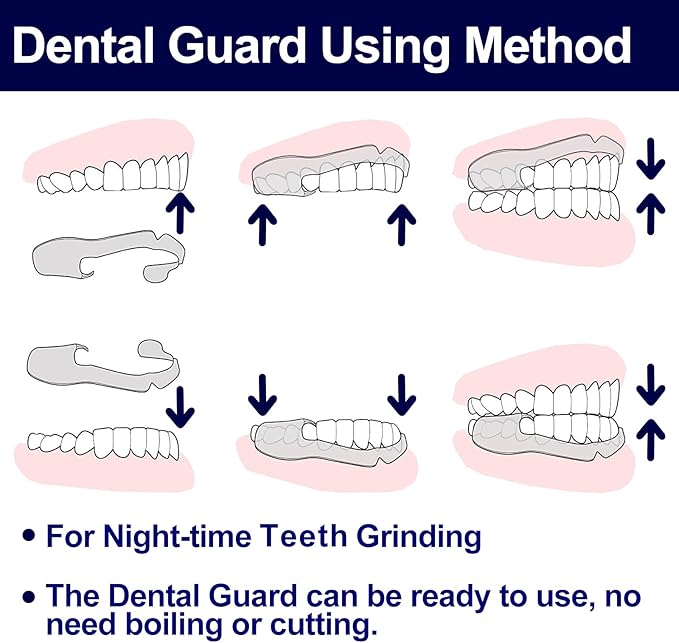 Dental Guard Using Method

• For Night-time Teeth Grinding

• The Dental Guard can be ready to use, no need boiling or cutting.